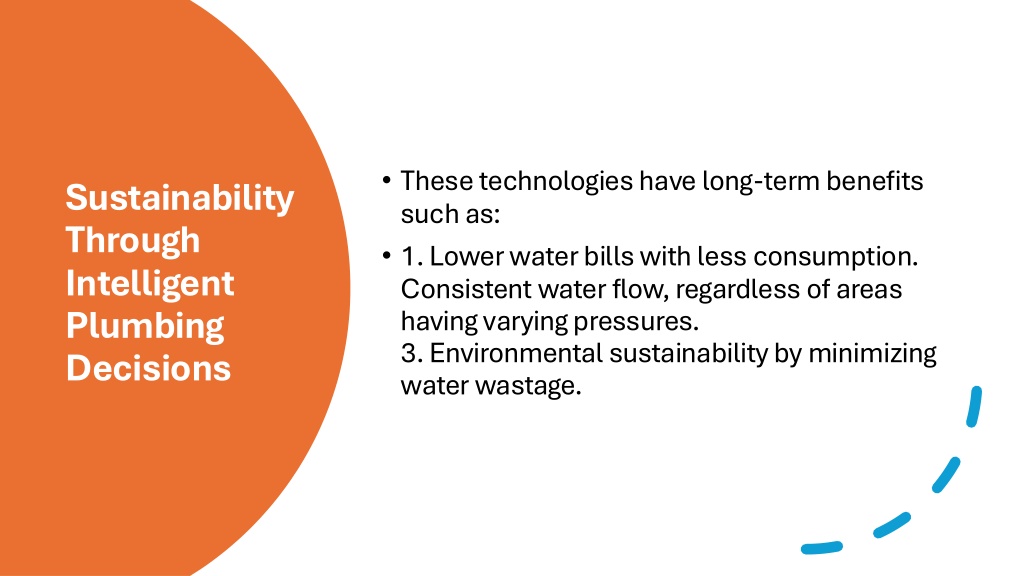 Sustainability Through Intelligent Plumbing Decisions

• These technologies have long-term benefits such as:

• 1. Lower water bills with less consumption. Consistent water flow, regardless of areas having varying pressures.
3. Environmental sustainability by minimizing water wastage.